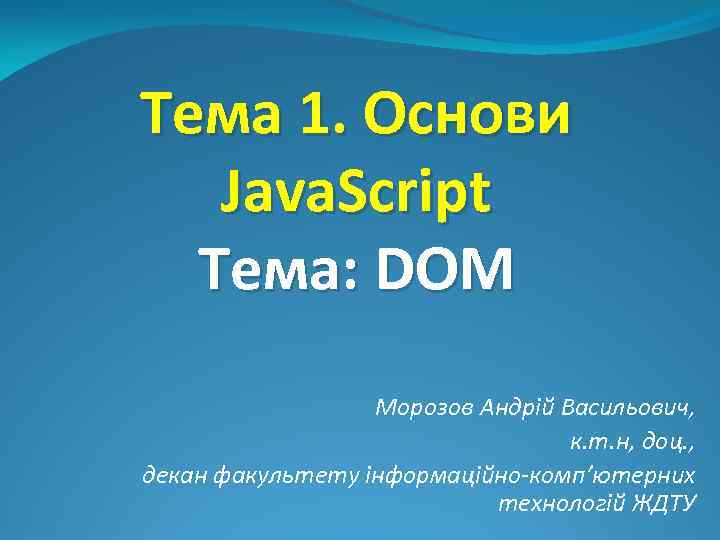 Тема 1. Основи JavaScript
Тема: DOM

Морозов Андрій Васильович,
к.т.н, доц.,
декан факультету інформаційно-комп'ютерних технологій ЖДТУ